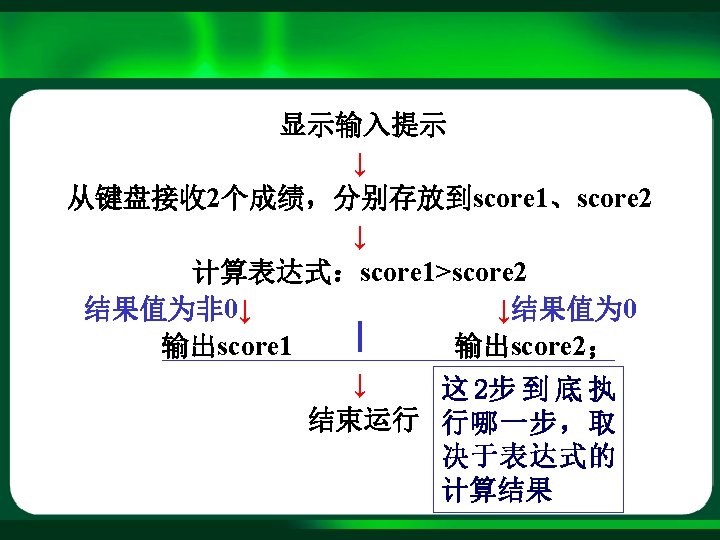 显示输入提示

↓

从键盘接收2个成绩，分别存放到score1、score2

↓

计算表达式：score1>score2

结果值为非0↓

↓结果值为0

输出score1

输出score2；

↓

结束运行

这2步到底执行哪一步，取决于表达式的计算结果